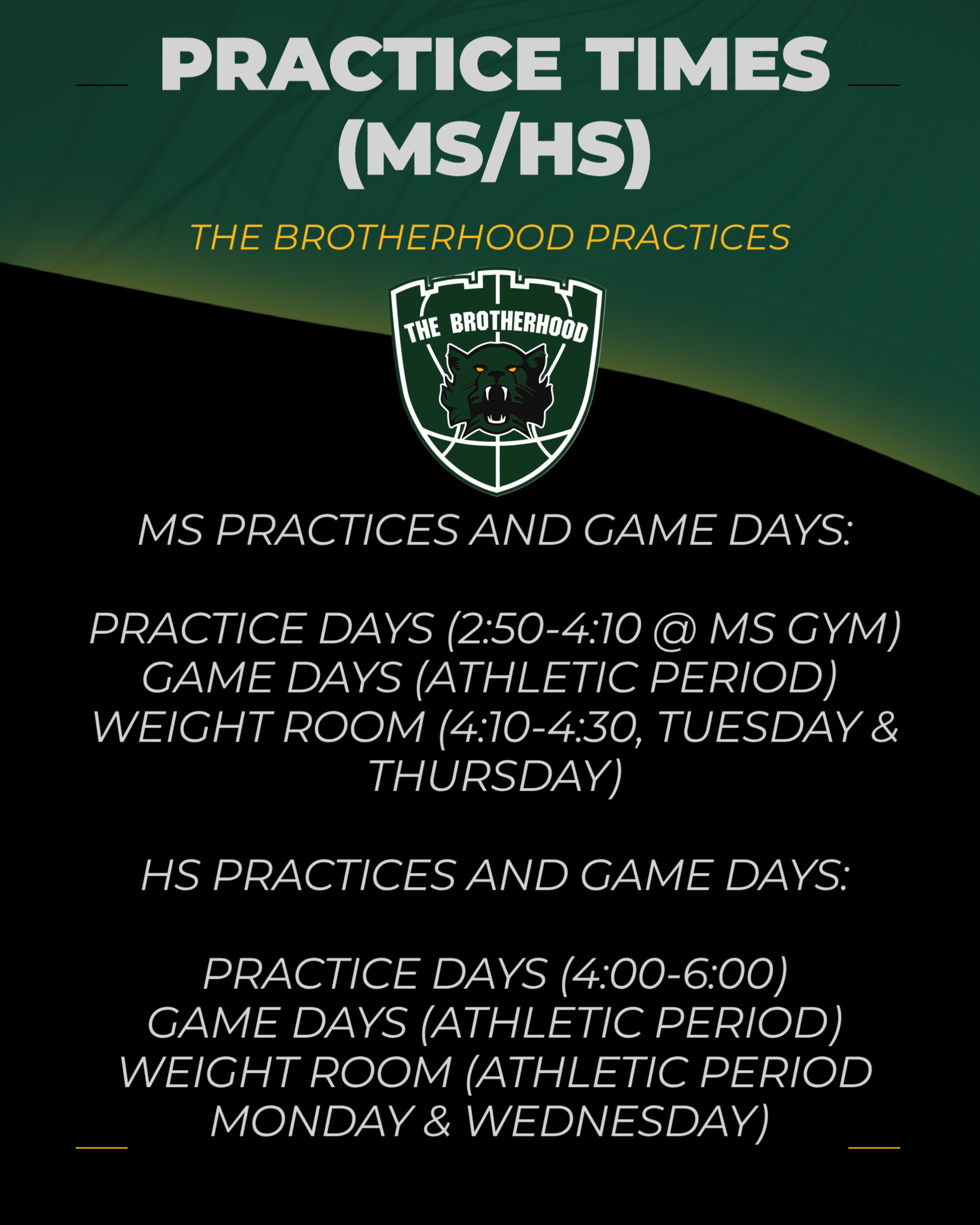 PRACTICE TIMES (MS/HS)

THE BROTHERHOOD PRACTICES

THE BROTHERHOOD

MS PRACTICES AND GAME DAYS:

PRACTICE DAYS (2:50-4:10 @ MS GYM)
GAME DAYS (ATHLETIC PERIOD)
WEIGHT ROOM (4:10-4:30, TUESDAY & THURSDAY)

HS PRACTICES AND GAME DAYS:

PRACTICE DAYS (4:00-6:00)
GAME DAYS (ATHLETIC PERIOD)
WEIGHT ROOM (ATHLETIC PERIOD MONDAY & WEDNESDAY)